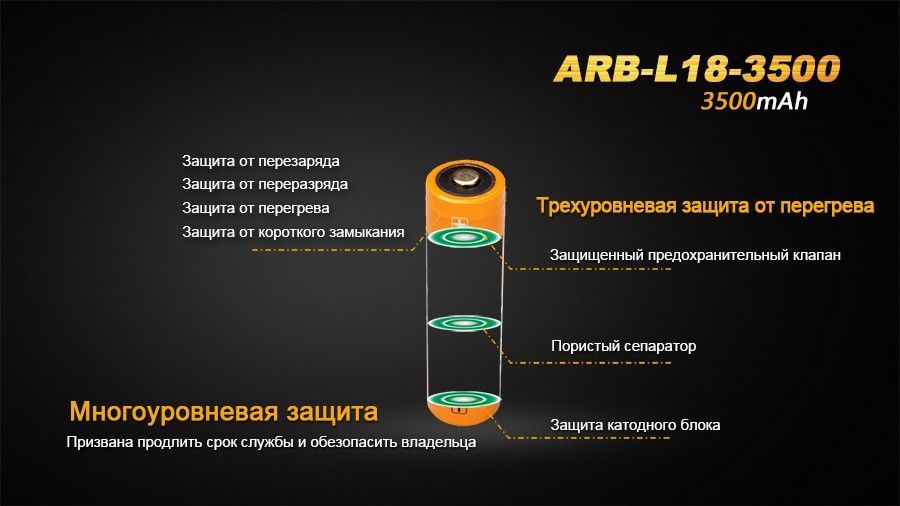 ARB-L18-3500
3500mAh

Защита от перезаряда
Защита от переразряда
Защита от перегрева
Защита от короткого замыкания

Трехуровневая защита от перегрева

Защищенный предохранительный клапан

Пористый сепаратор

Защита катодного блока

Многоуровневая защита
Призвана продлить срок службы и обезопасить владельца